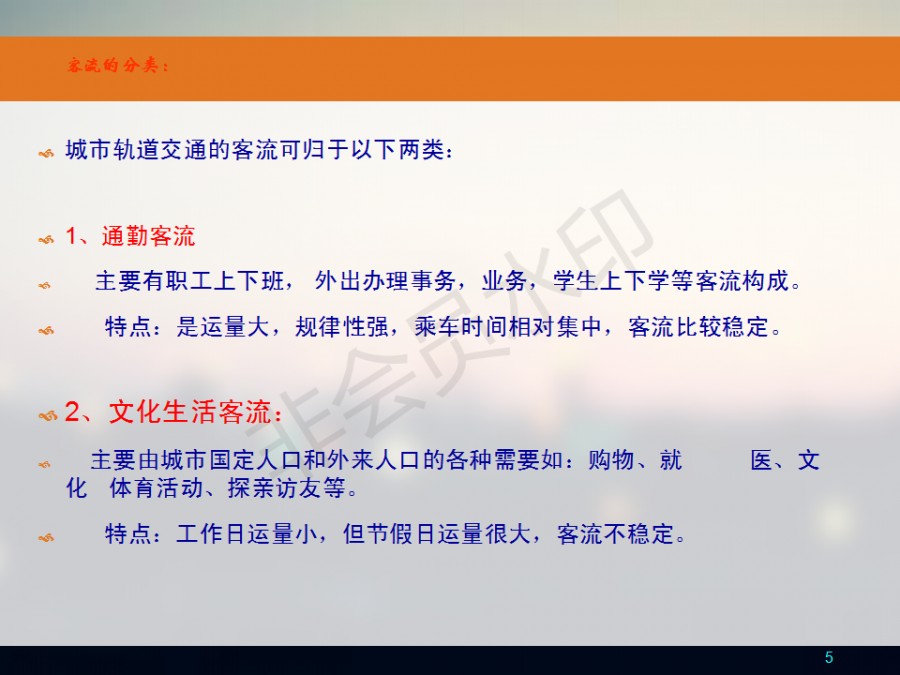 客流的分类：

城市轨道交通的客流可归于以下两类：

1、通勤客流

主要有职工上下班， 外出办理事务，业务，学生上下学等客流构成。

特点：是运量大，规律性强，乘车时间相对集中，客流比较稳定。

2、文化生活客流：

主要由城市国定人口和外来人口的各种需要如：购物、就 医、文化 体育活动、探亲访友等。

特点：工作日运量小，但节假日运量很大，客流不稳定。

非会员水印

5